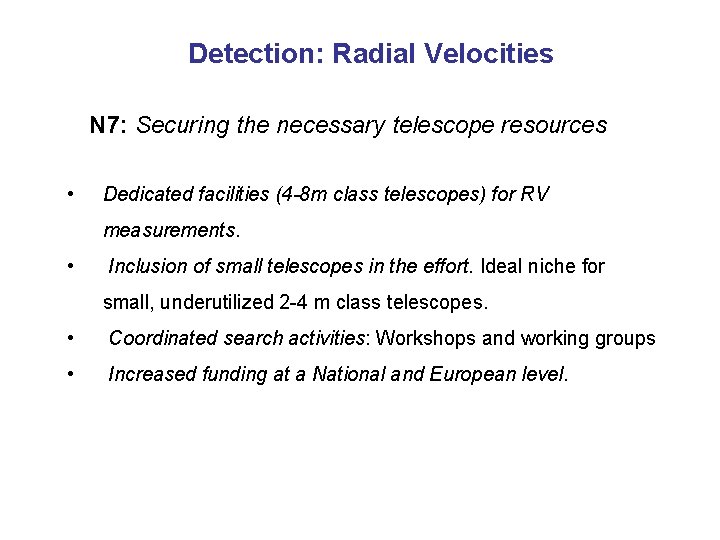 Detection: Radial Velocities

N7: Securing the necessary telescope resources

• Dedicated facilities (4-8m class telescopes) for RV measurements.
• Inclusion of small telescopes in the effort. Ideal niche for small, underutilized 2-4 m class telescopes.
• Coordinated search activities: Workshops and working groups
• Increased funding at a National and European level.